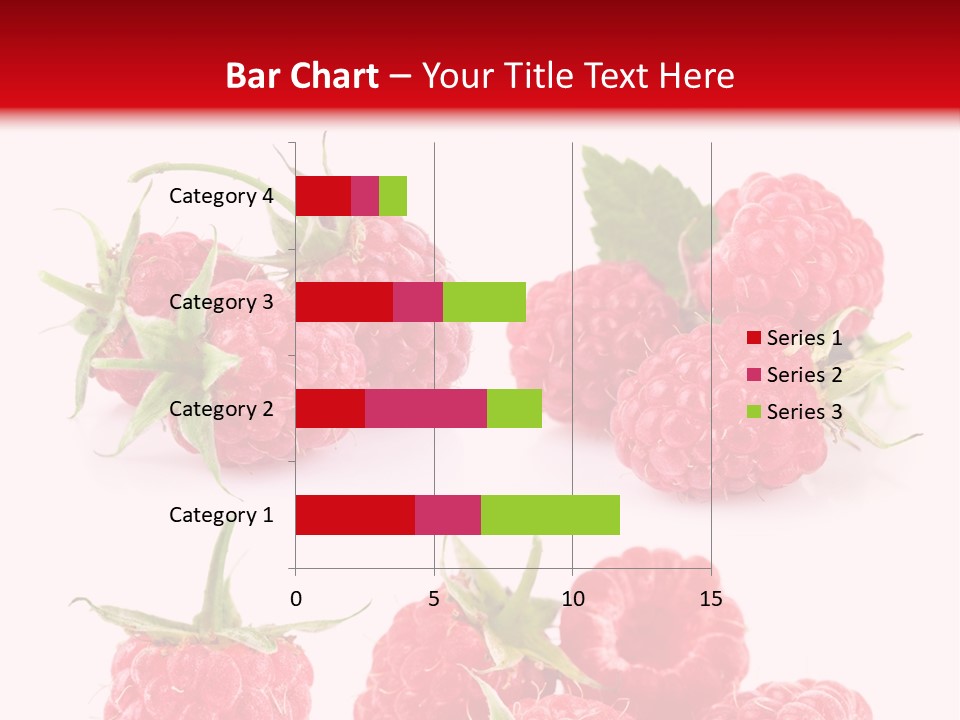 Bar Chart – Your Title Text Here

Category 4
Category 3
Category 2
Category 1

0
5
10
15

Series 1
Series 2
Series 3